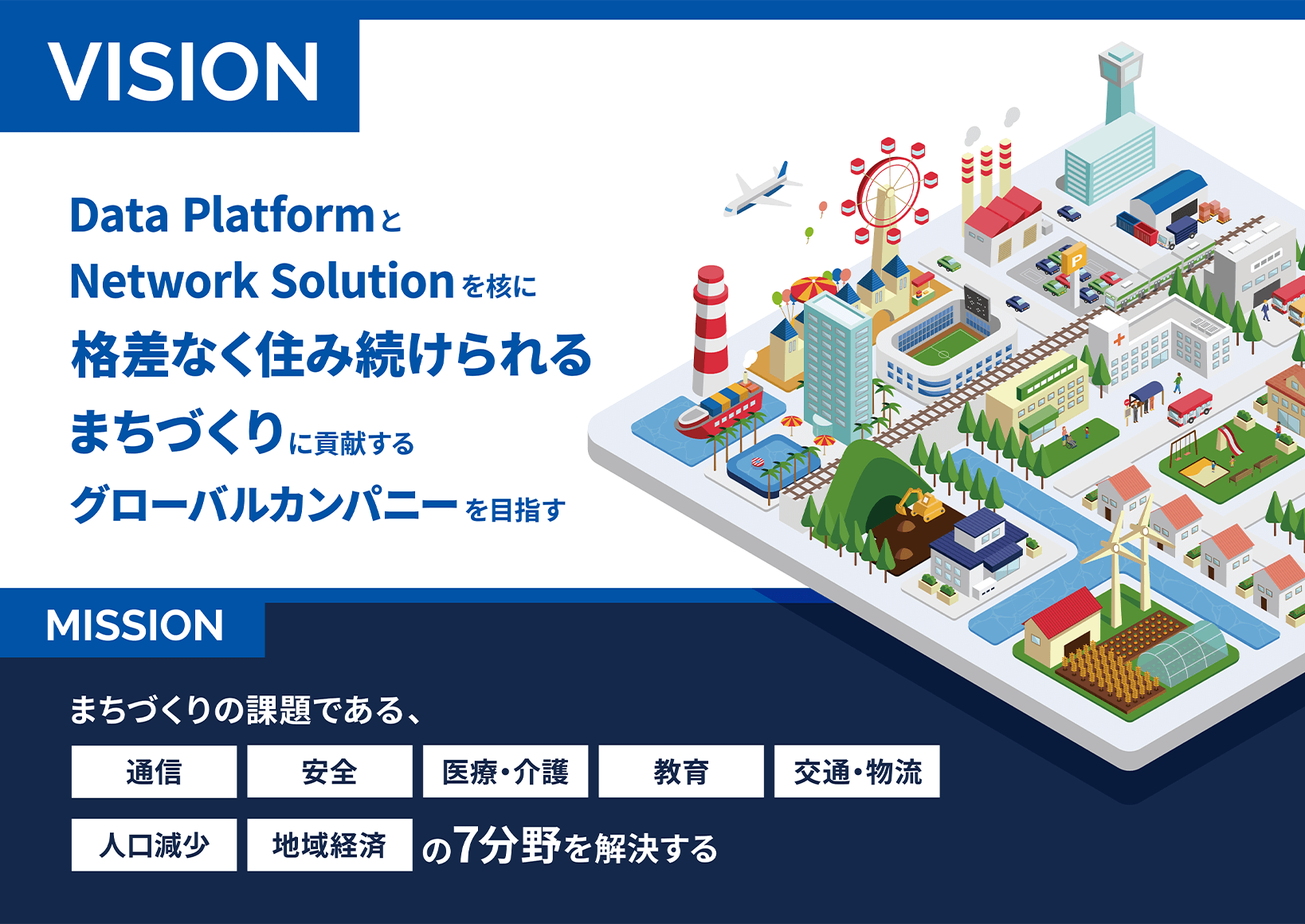 VISION

Data Platformと
Network Solutionを核に
格差なく住み続けられる
まちづくりに貢献する
グローバルカンパニーを目指す

P

MISSION

まちづくりの課題である、

通信 安全 医療・介護 教育 交通・物流
人口減少 地域経済 の7分野を解決する